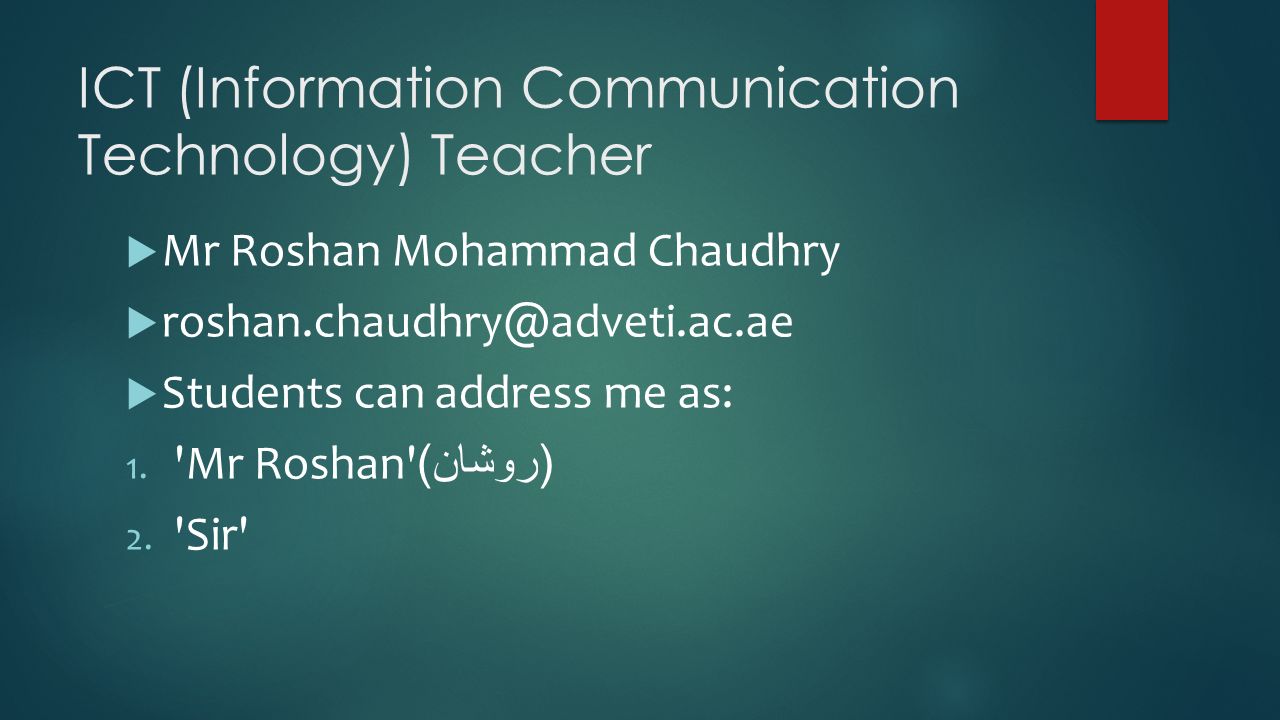 ICT (Information Communication Technology) Teacher

Mr Roshan Mohammad Chaudhry

roshan.chaudhry@adveti.ac.ae

Students can address me as:

1. 'Mr Roshan'(روشان)
2. 'Sir'